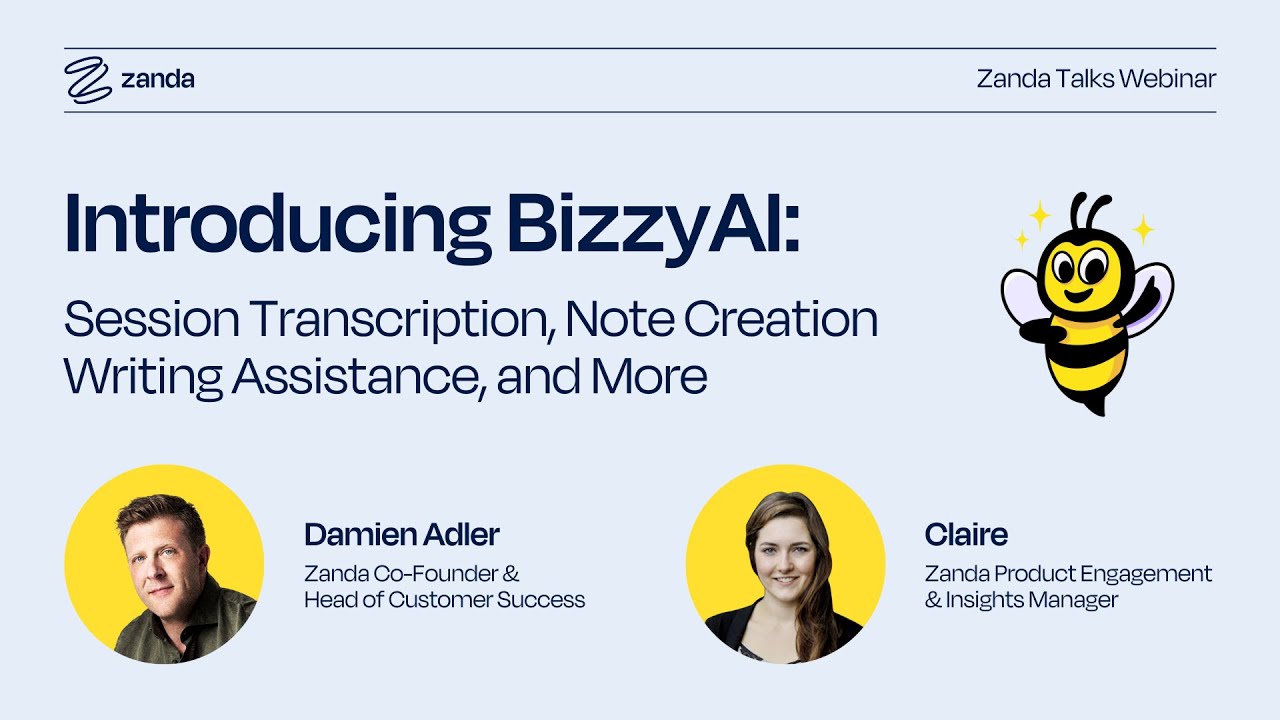 zanda

Zanda Talks Webinar

Introducing BizzyAI:

Session Transcription, Note Creation Writing Assistance, and More

Damien Adler

Zanda Co-Founder & Head of Customer Success

Claire

Zanda Product Engagement & Insights Manager